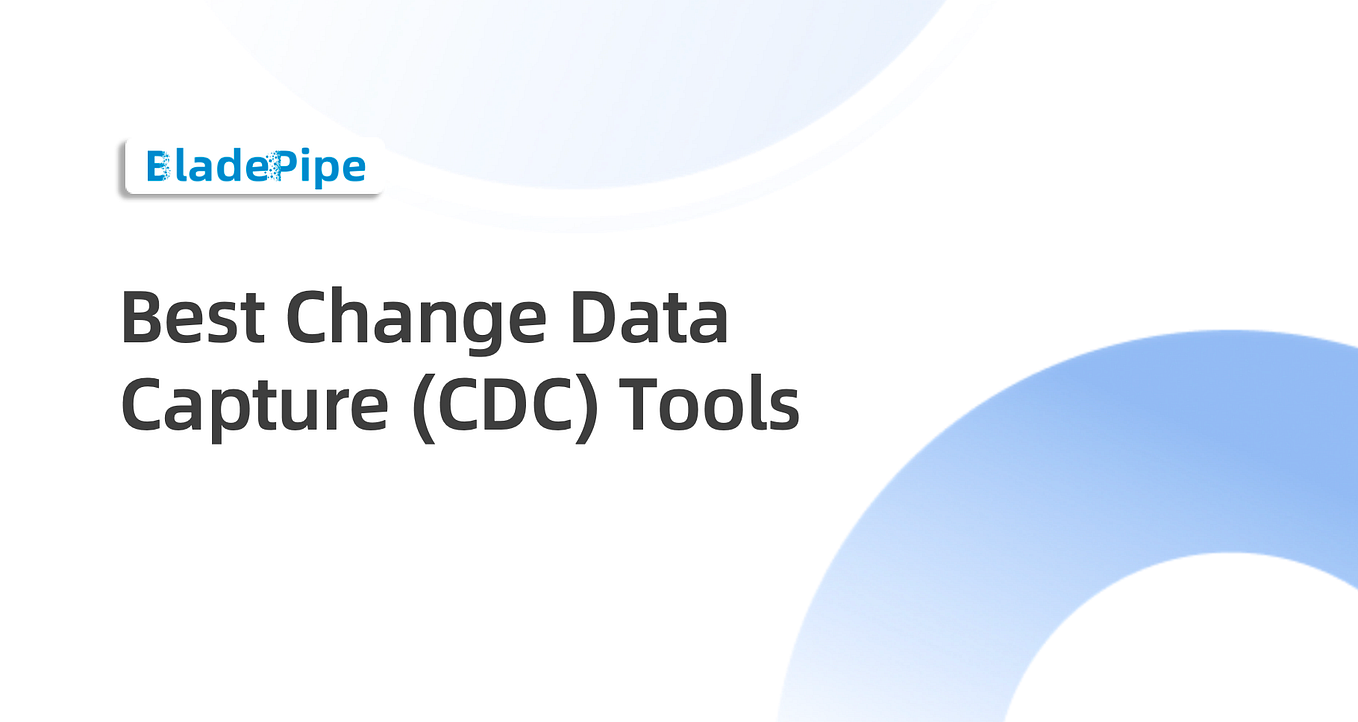 BladePipe

Best Change Data Capture (CDC) Tools